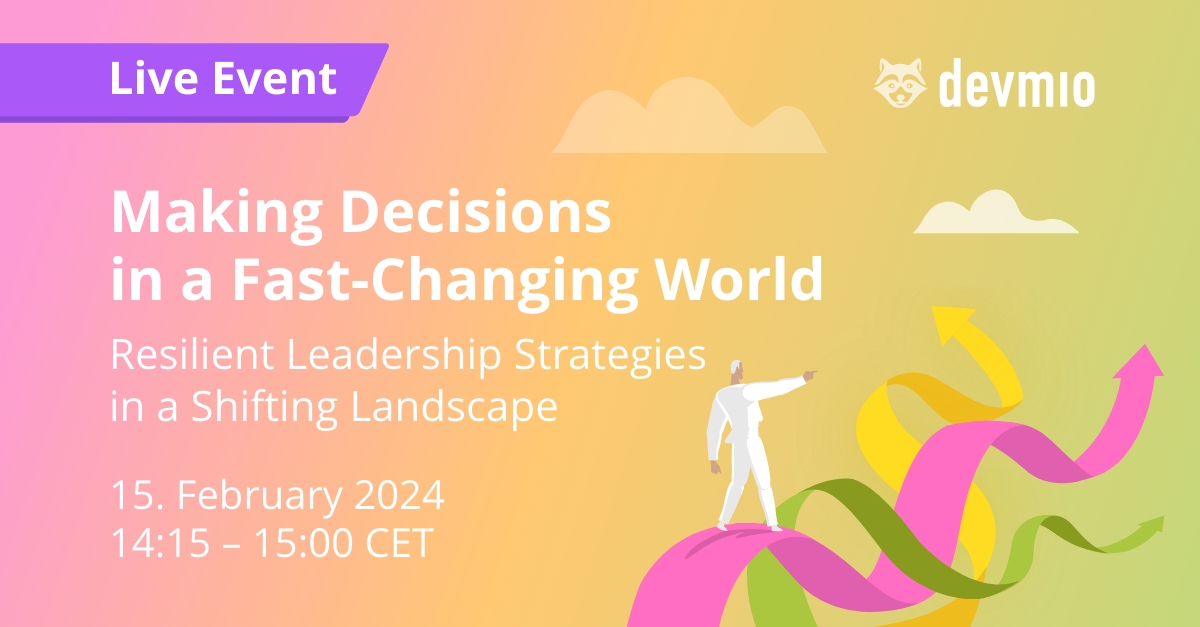 Live Event

devmio

Making Decisions in a Fast-Changing World

Resilient Leadership Strategies in a Shifting Landscape

15. February 2024
14:15 – 15:00 CET